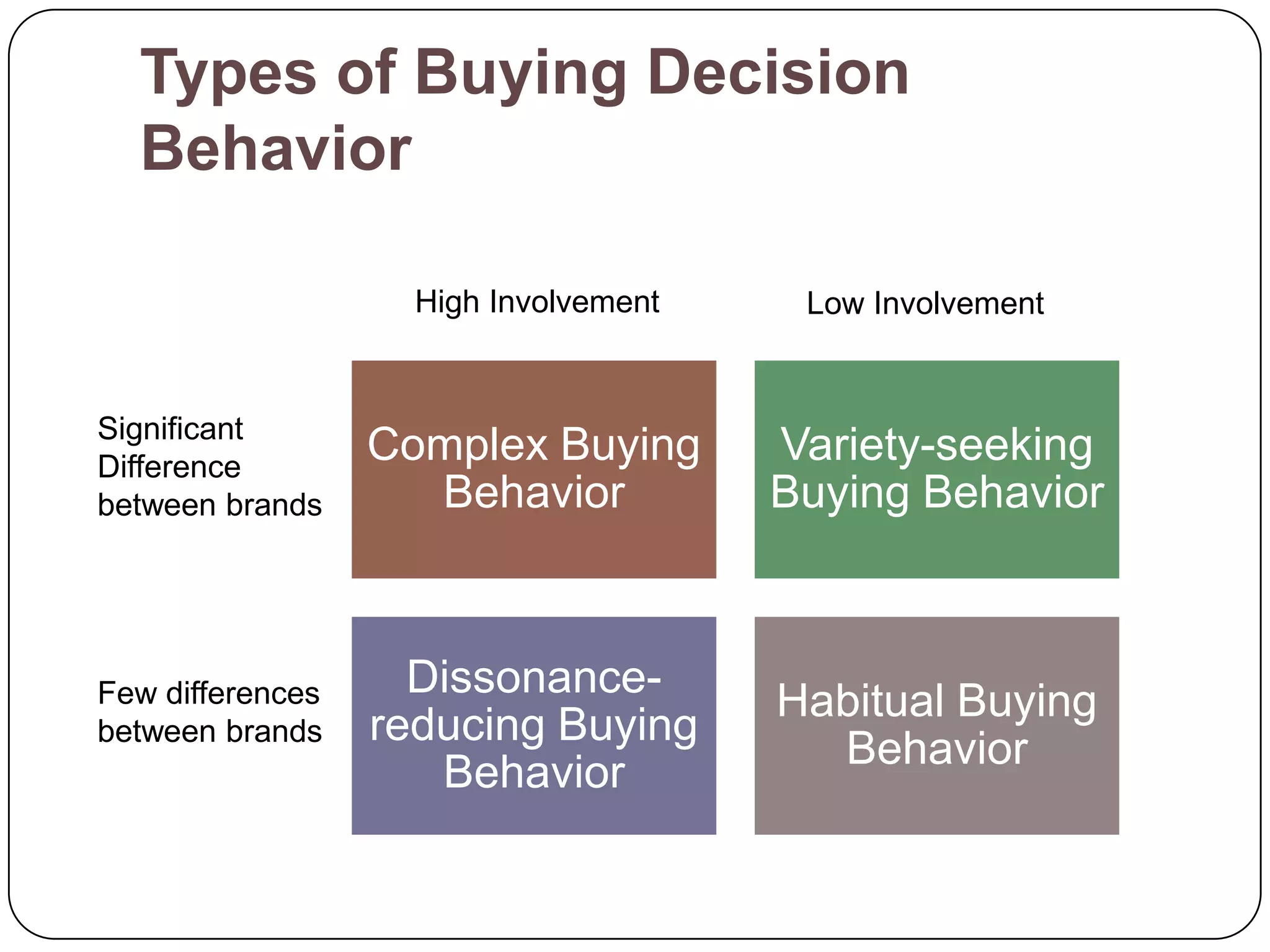 Types of Buying Decision Behavior

| | High Involvement | Low Involvement |
|---|---|---|
| Significant Difference between brands | Complex Buying Behavior | Variety-seeking Buying Behavior |
| Few differences between brands | Dissonance-reducing Buying Behavior | Habitual Buying Behavior |